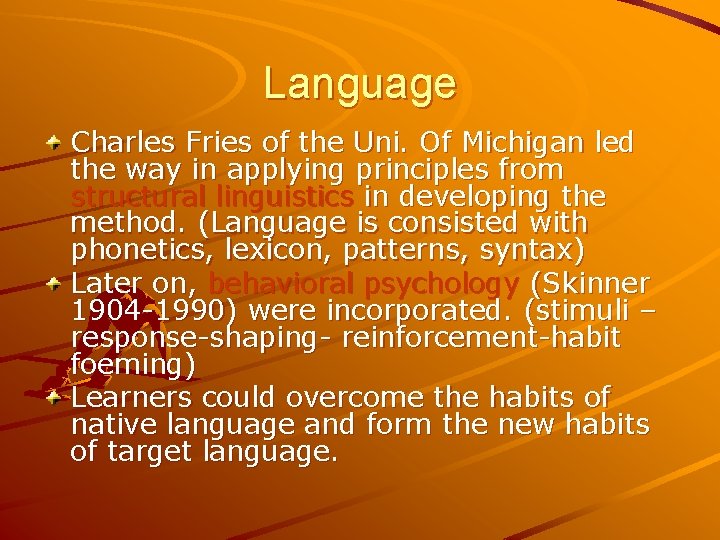 Language

Charles Fries of the Uni. Of Michigan led the way in applying principles from structural linguistics in developing the method. (Language is consisted with phonetics, lexicon, patterns, syntax)

Later on, behavioral psychology (Skinner 1904-1990) were incorporated. (stimuli – response-shaping- reinforcement-habit foeming)

Learners could overcome the habits of native language and form the new habits of target language.